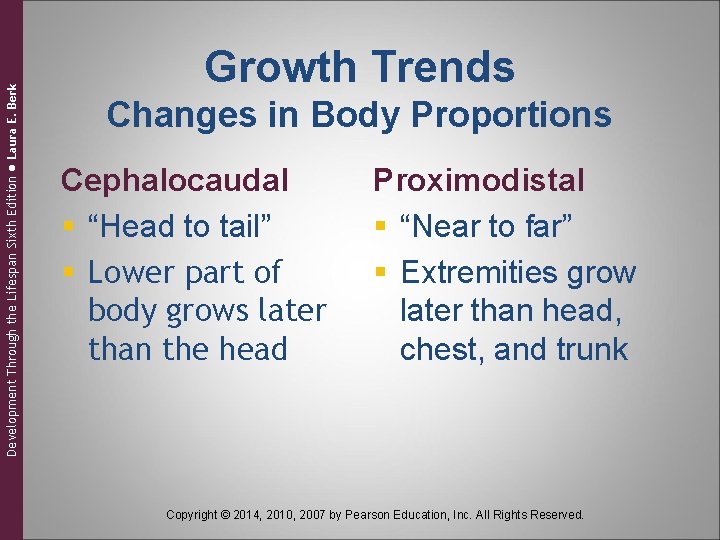 Development Through the Lifespan Sixth Edition ● Laura E. Berk

Growth Trends
Changes in Body Proportions

Cephalocaudal
▪ “Head to tail”
▪ Lower part of body grows later than the head

Proximodistal
▪ “Near to far”
▪ Extremities grow later than head, chest, and trunk

Copyright © 2014, 2010, 2007 by Pearson Education, Inc. All Rights Reserved.